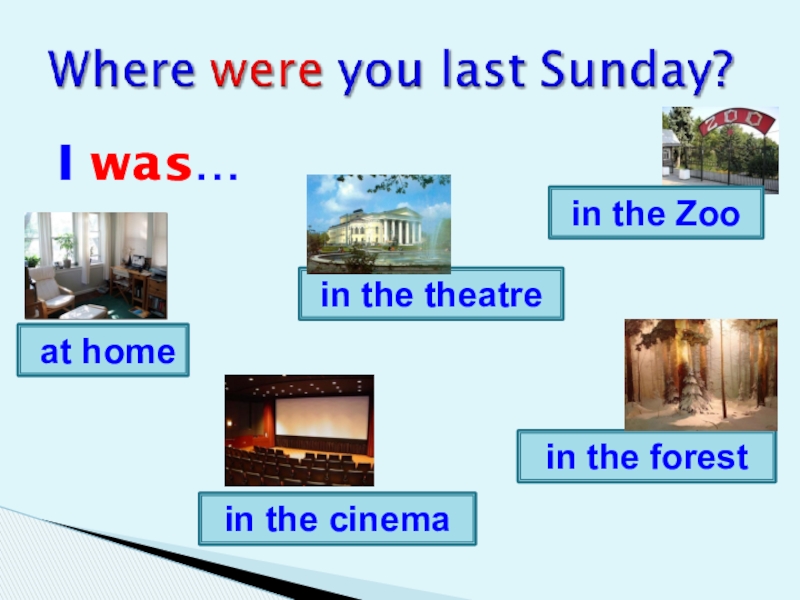 Where were you last Sunday?

I was…

ZOO

in the Zoo

in the theatre

at home

in the forest

in the cinema